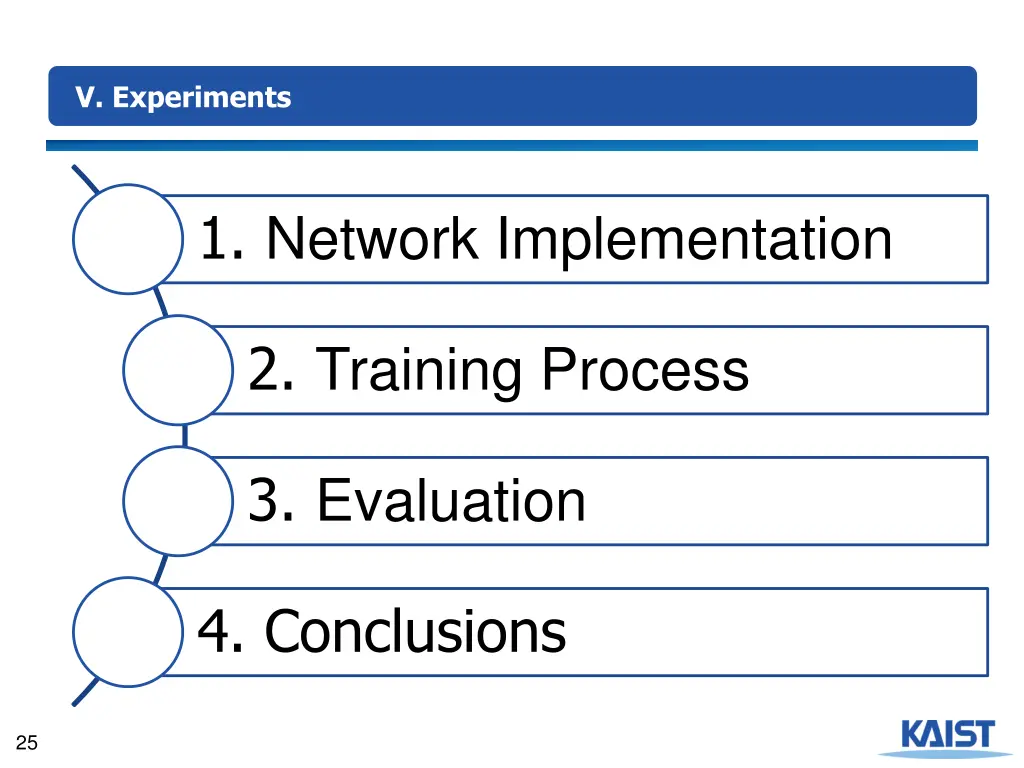 V. Experiments

1. Network Implementation

2. Training Process

3. Evaluation

4. Conclusions

25

KAIST